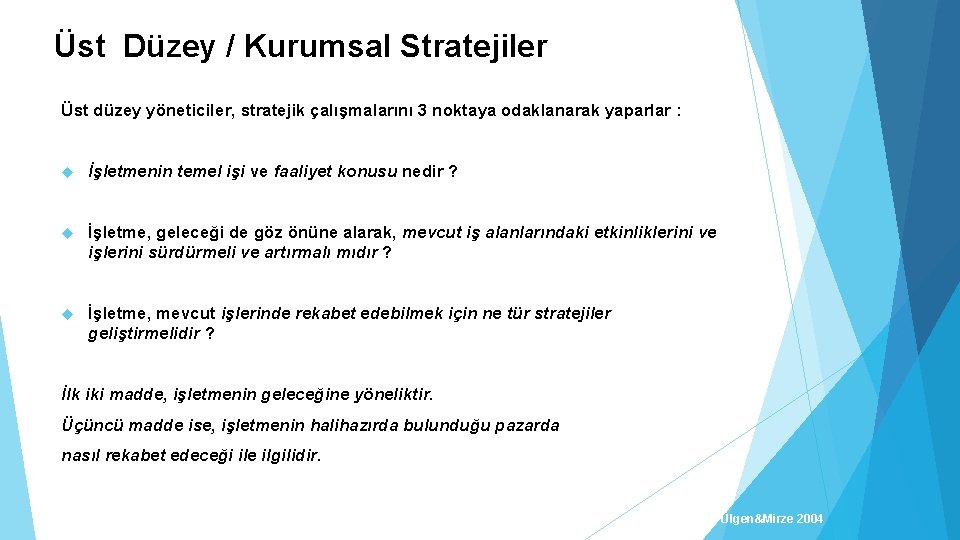 Üst Düzey / Kurumsal Stratejiler

Üst düzey yöneticiler, stratejik çalışmalarını 3 noktaya odaklanarak yaparlar :

İşletmenin temel işi ve faaliyet konusu nedir ?

İşletme, geleceği de göz önüne alarak, mevcut iş alanlarındaki etkinliklerini ve işlerini sürdürmeli ve artırmalı mıdır ?

İşletme, mevcut işlerinde rekabet edebilmek için ne tür stratejiler geliştirmelidir ?

İlk iki madde, işletmenin geleceğine yöneliktir.

Üçüncü madde ise, işletmenin halihazırda bulunduğu pazarda nasıl rekabet edeceği ile ilgilidir.

Ülgen&Mirze 2004